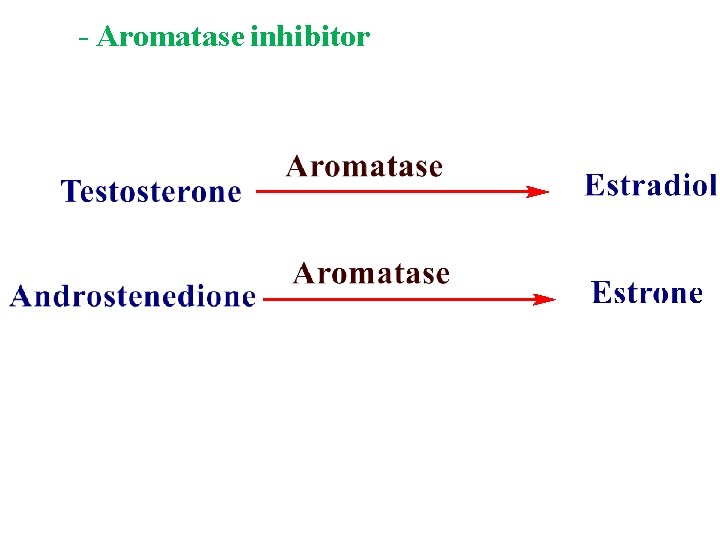 - Aromatase inhibitor

Testosterone $\xrightarrow{\text{Aromatase}}$ Estradiol

Androstenedione $\xrightarrow{\text{Aromatase}}$ Estrone